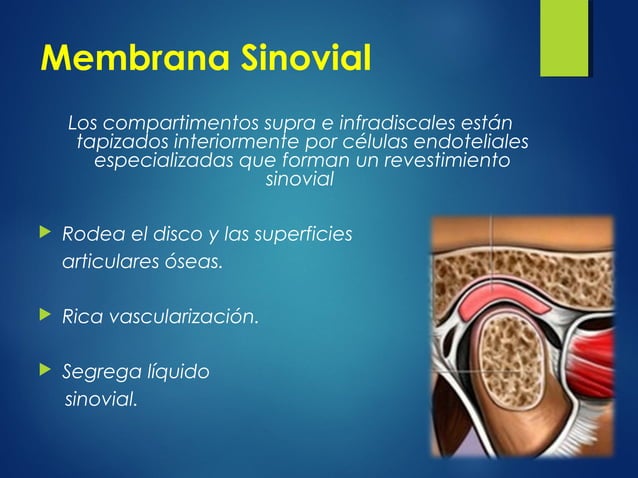 Membrana Sinovial

Los compartimentos supra e infradiscales están tapizados interiormente por células endoteliales especializadas que forman un revestimiento sinovial

Rodea el disco y las superficies articulares óseas.

Rica vascularización.

Segrega líquido sinovial.